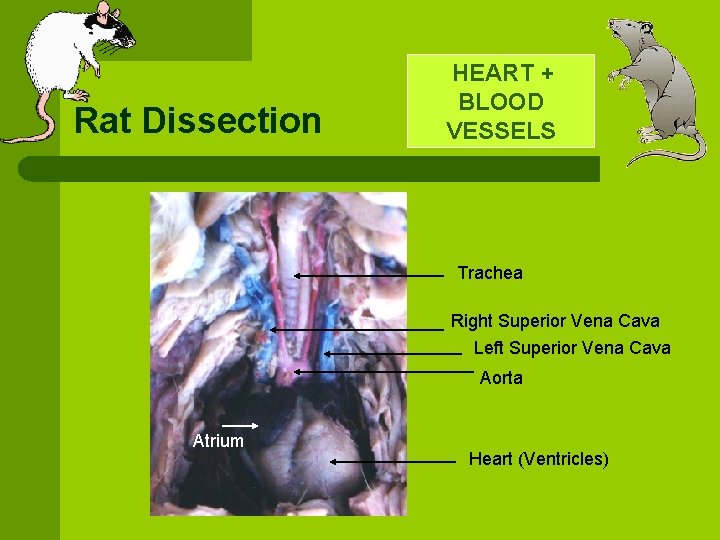 Rat Dissection

HEART + BLOOD VESSELS

Trachea

Right Superior Vena Cava

Left Superior Vena Cava

Aorta

Atrium

Heart (Ventricles)